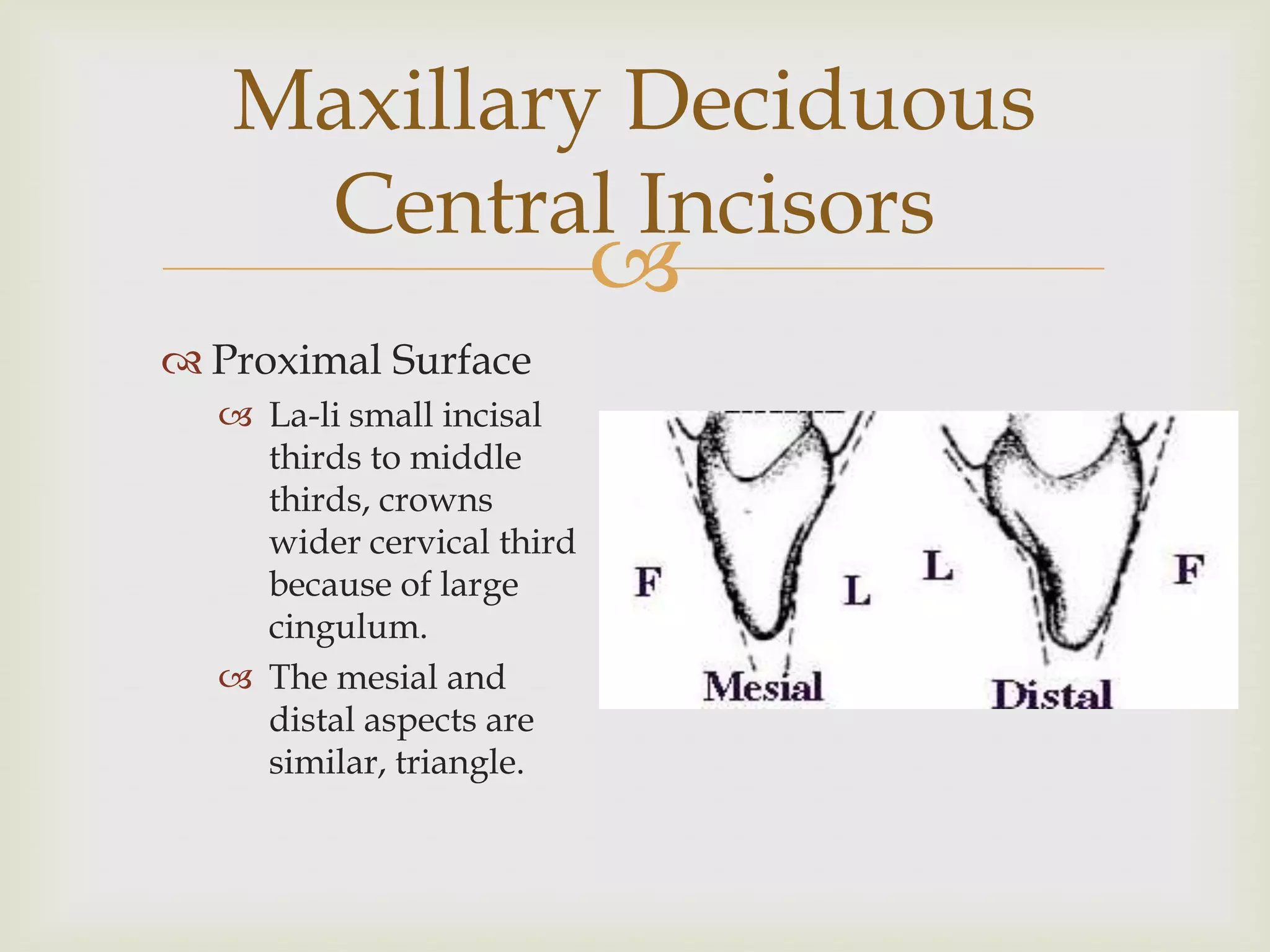 Maxillary Deciduous Central Incisors

Proximal Surface

La-li small incisal thirds to middle thirds, crowns wider cervical third because of large cingulum.

The mesial and distal aspects are similar, triangle.

F

L

L

F

Mesial

Distal